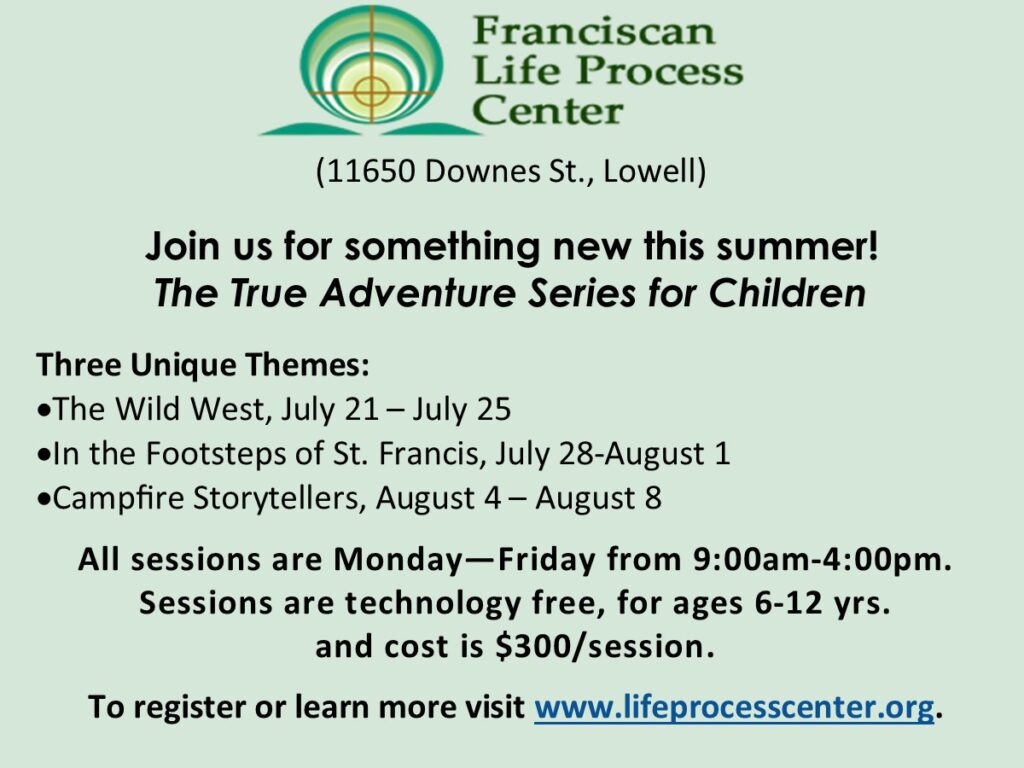 Franciscan Life Process Center

(11650 Downes St., Lowell)

Join us for something new this summer!
The True Adventure Series for Children

Three Unique Themes:
•The Wild West, July 21 – July 25
•In the Footsteps of St. Francis, July 28-August 1
•Campfire Storytellers, August 4 – August 8

All sessions are Monday—Friday from 9:00am-4:00pm.
Sessions are technology free, for ages 6-12 yrs.
and cost is \$300/session.

To register or learn more visit www.lifeprocesscenter.org.